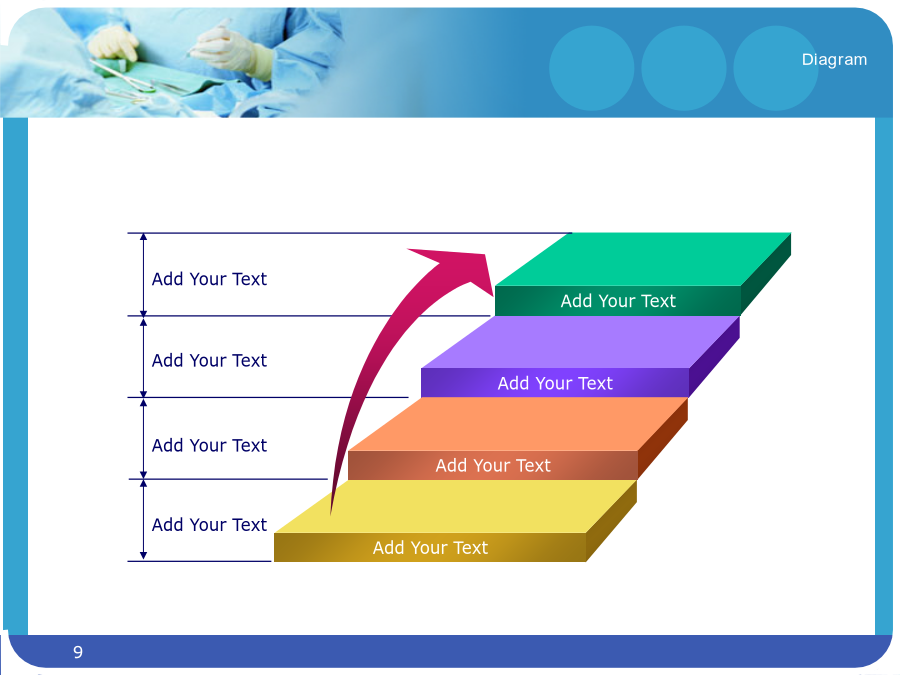 Diagram

Add Your Text

Add Your Text

Add Your Text

Add Your Text

Add Your Text

Add Your Text

Add Your Text

Add Your Text

9